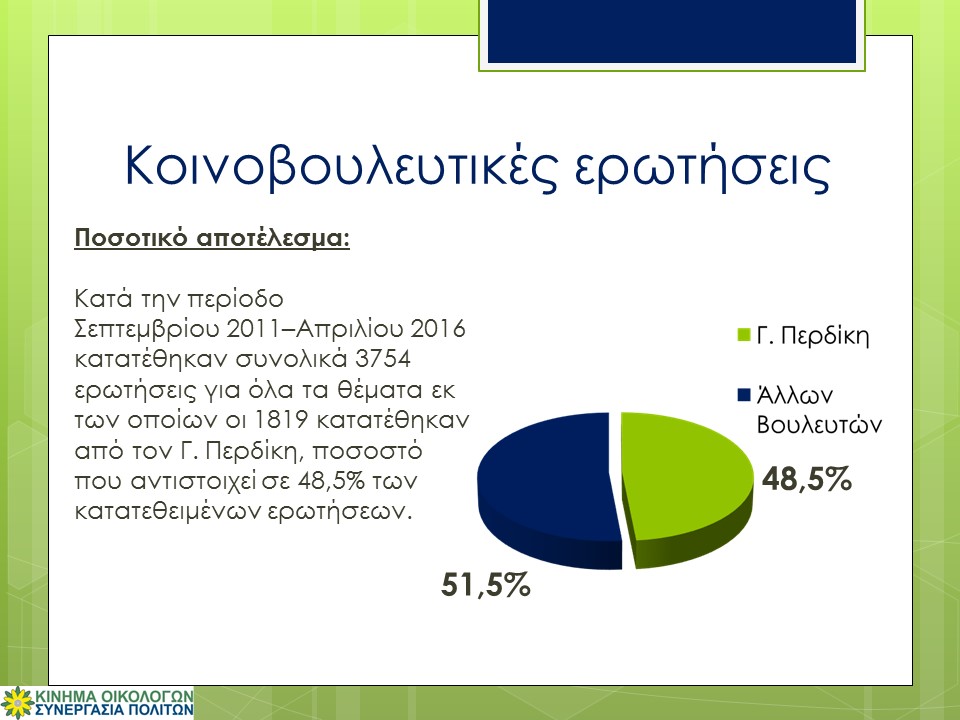 Κοινοβουλευτικές ερωτήσεις

Ποσοτικό αποτέλεσμα:

Κατά την περίοδο Σεπτεμβρίου 2011–Απριλίου 2016 κατατέθηκαν συνολικά 3754 ερωτήσεις για όλα τα θέματα εκ των οποίων οι 1819 κατατέθηκαν από τον Γ. Περδίκη, ποσοστό που αντιστοιχεί σε 48,5% των κατατεθειμένων ερωτήσεων.

Γ. Περδίκη

Άλλων Βουλευτών

48,5%

51,5%

ΚΙΝΗΜΑ ΟΙΚΟΛΟΓΩΝ ΣΥΝΕΡΓΑΣΙΑ ΠΟΛΙΤΩΝ